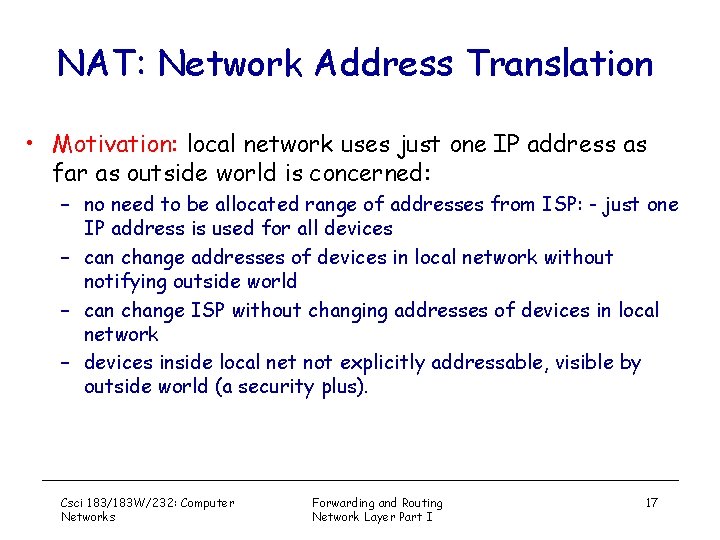 NAT: Network Address Translation

• Motivation: local network uses just one IP address as far as outside world is concerned:
  – no need to be allocated range of addresses from ISP: - just one IP address is used for all devices
  – can change addresses of devices in local network without notifying outside world
  – can change ISP without changing addresses of devices in local network
  – devices inside local net not explicitly addressable, visible by outside world (a security plus).

Csci 183/183W/232: Computer Networks

Forwarding and Routing Network Layer Part I

17